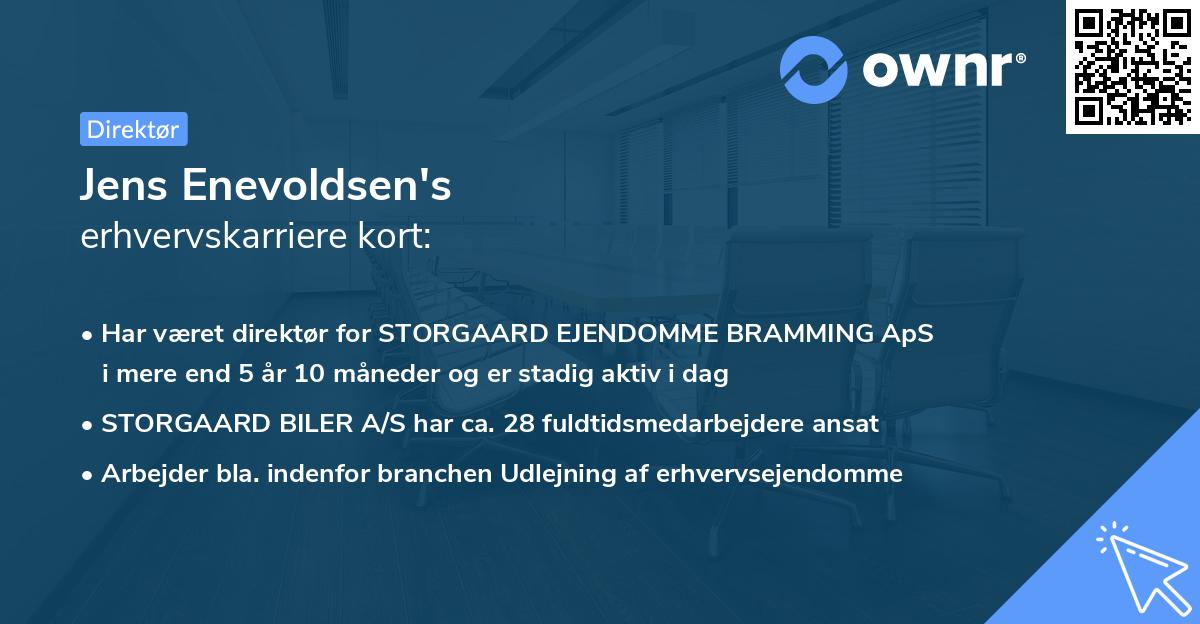 ownr®

Direktør

Jens Enevoldsen's
erhvervskarriere kort:

• Har været direktør for STORGAARD EJENDOMME BRAMMING ApS i mere end 5 år 10 måneder og er stadig aktiv i dag
• STORGAARD BILER A/S har ca. 28 fuldtidsmedarbejdere ansat
• Arbejder bla. indenfor branchen Udlejning af erhvervsejendomme